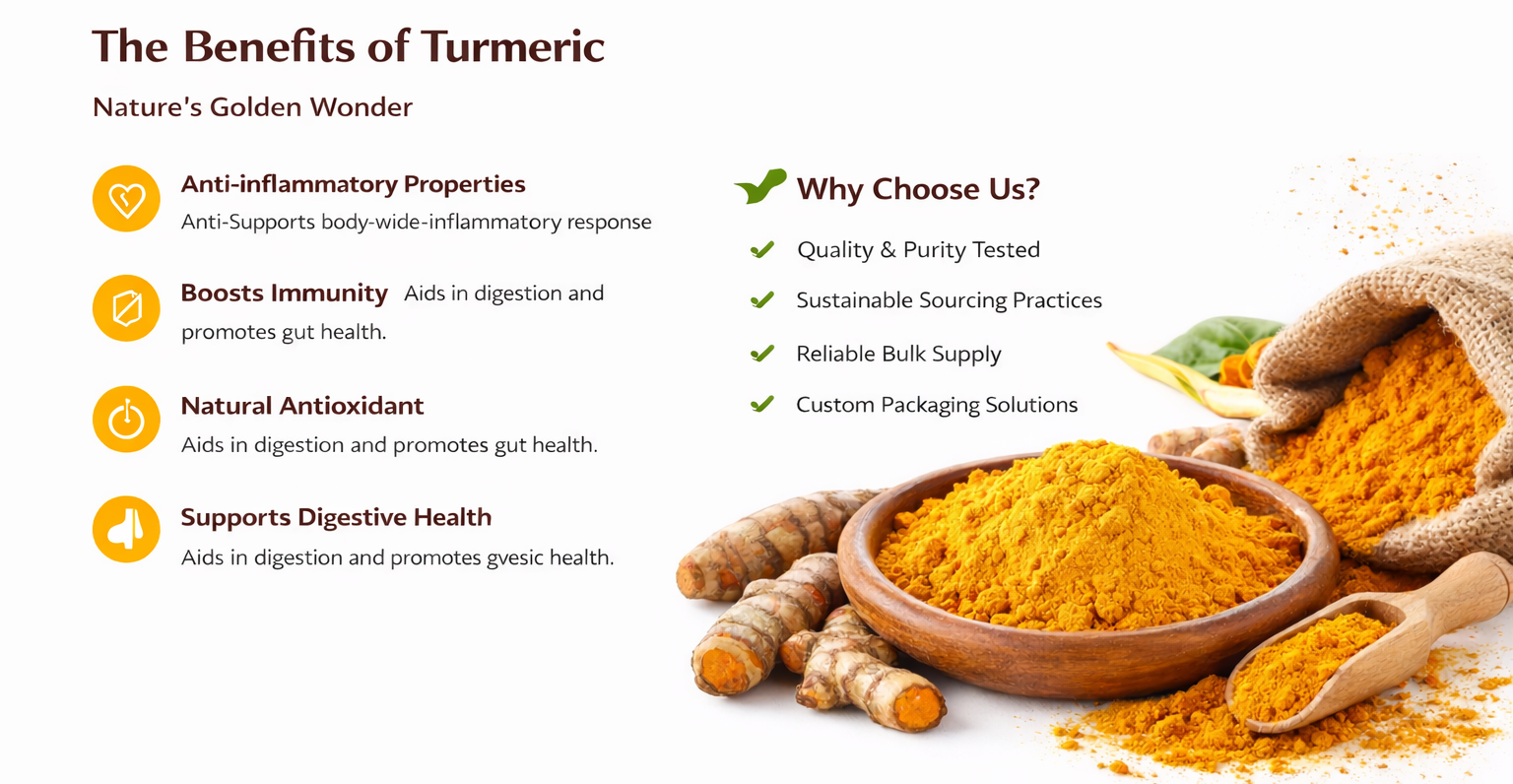 The Benefits of Turmeric

Nature's Golden Wonder

Anti-inflammatory Properties
Anti-Supports body-wide-inflammatory response

Boosts Immunity Aids in digestion and promotes gut health.

Natural Antioxidant
Aids in digestion and promotes gut health.

Supports Digestive Health
Aids in digestion and promotes gvesic health.

Why Choose Us?

Quality & Purity Tested

Sustainable Sourcing Practices

Reliable Bulk Supply

Custom Packaging Solutions